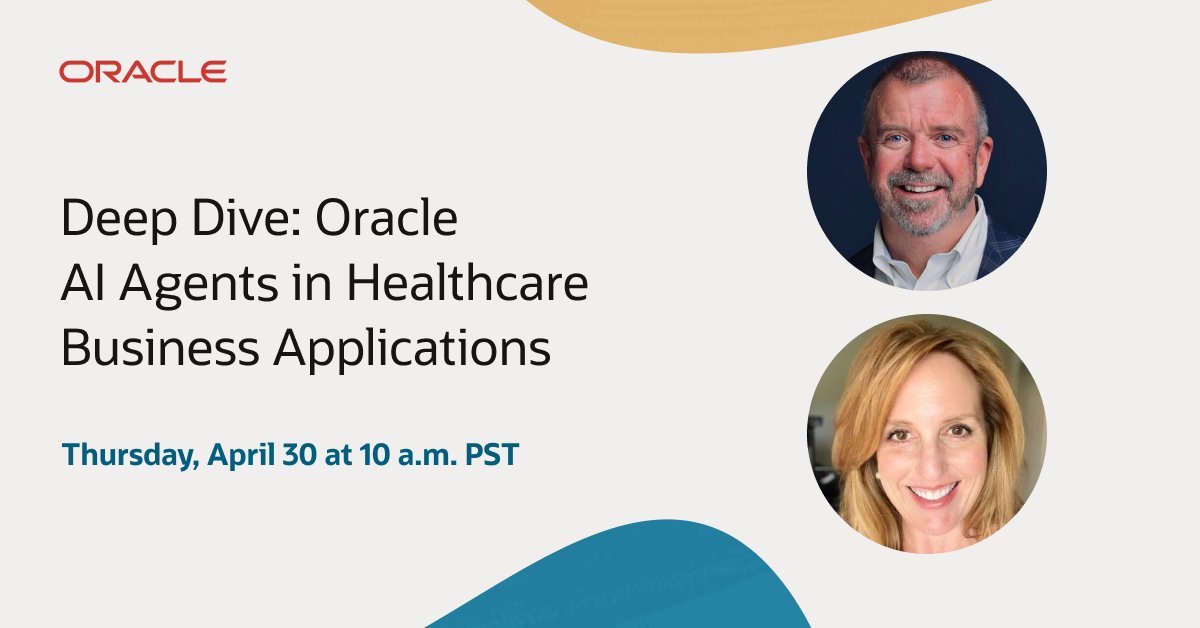 ORACLE

Deep Dive: Oracle AI Agents in Healthcare Business Applications

Thursday, April 30 at 10 a.m. PST